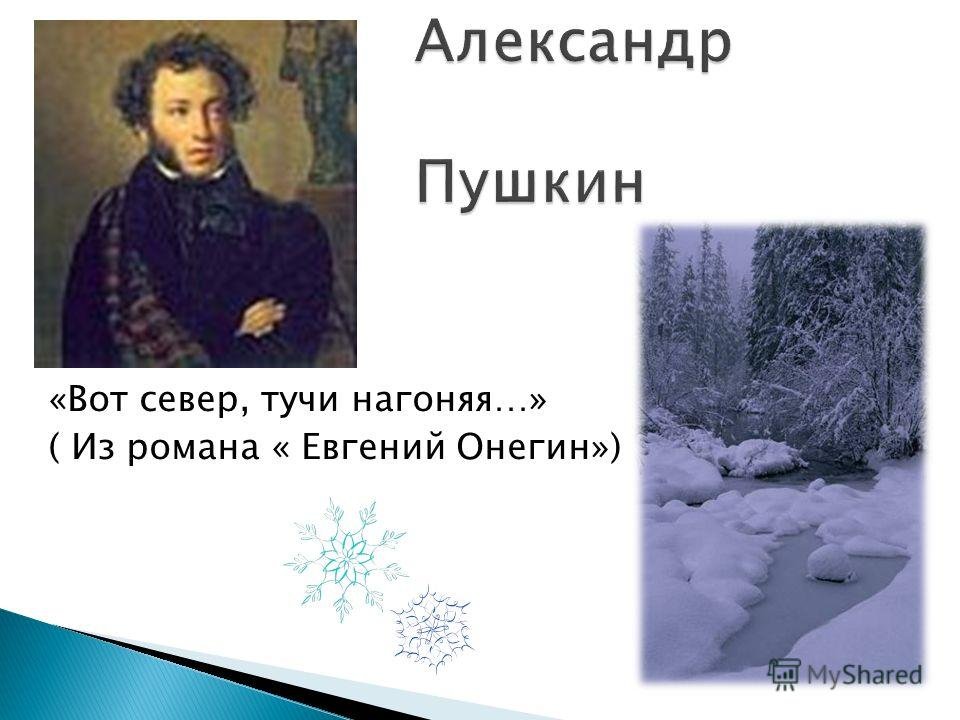 Александр

Пушкин

«Вот север, тучи нагоняя…»
( Из романа « Евгений Онегин»)

MyShared